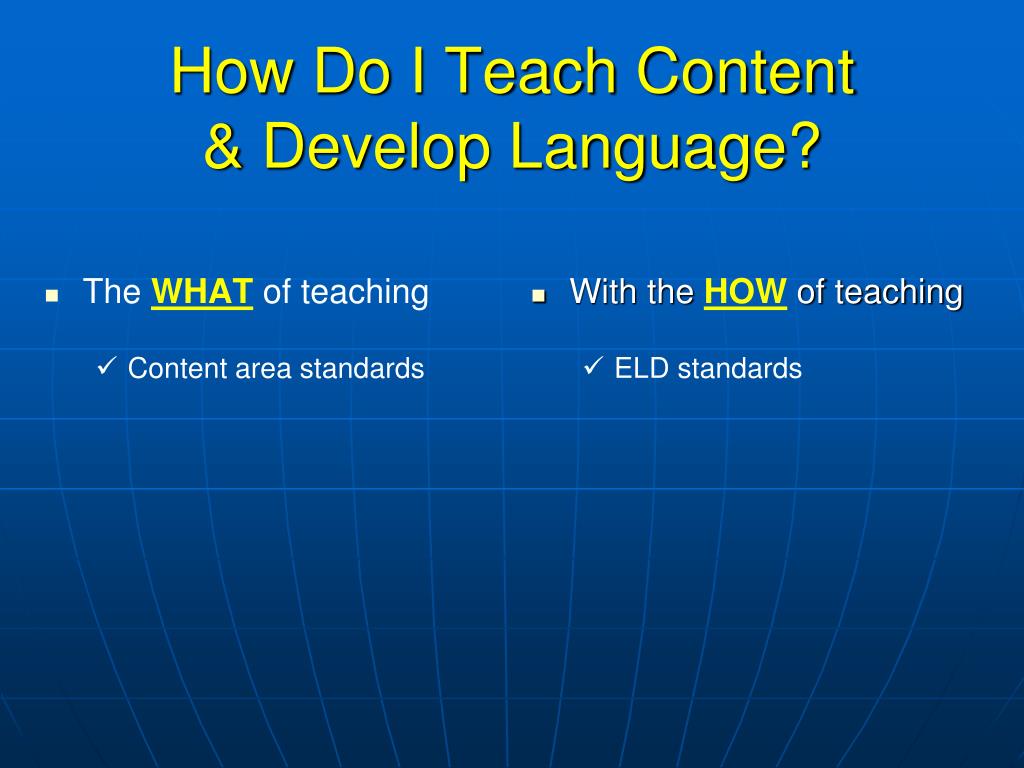 How Do I Teach Content
& Develop Language?

▪ The WHAT of teaching

✓ Content area standards

▪ With the HOW of teaching

✓ ELD standards